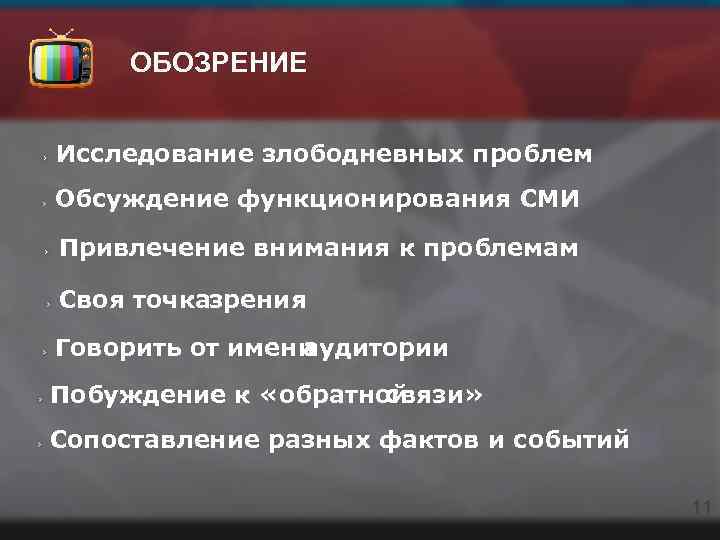 ОБОЗРЕНИЕ

Исследование злободневных проблем

Обсуждение функционирования СМИ

Привлечение внимания к проблемам

Своя точказрения

Говорить от имениаудитории

Побуждение к «обратнойсвязи»

Сопоставление разных фактов и событий

11